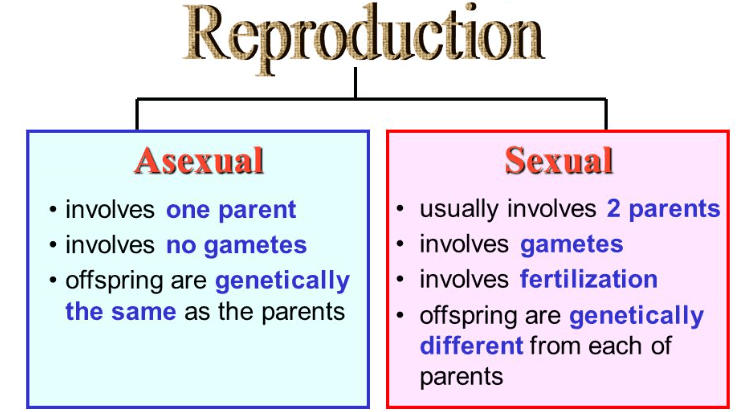 Reproduction

Asexual

• involves one parent
• involves no gametes
• offspring are genetically the same as the parents

Sexual

• usually involves 2 parents
• involves gametes
• involves fertilization
• offspring are genetically different from each of parents